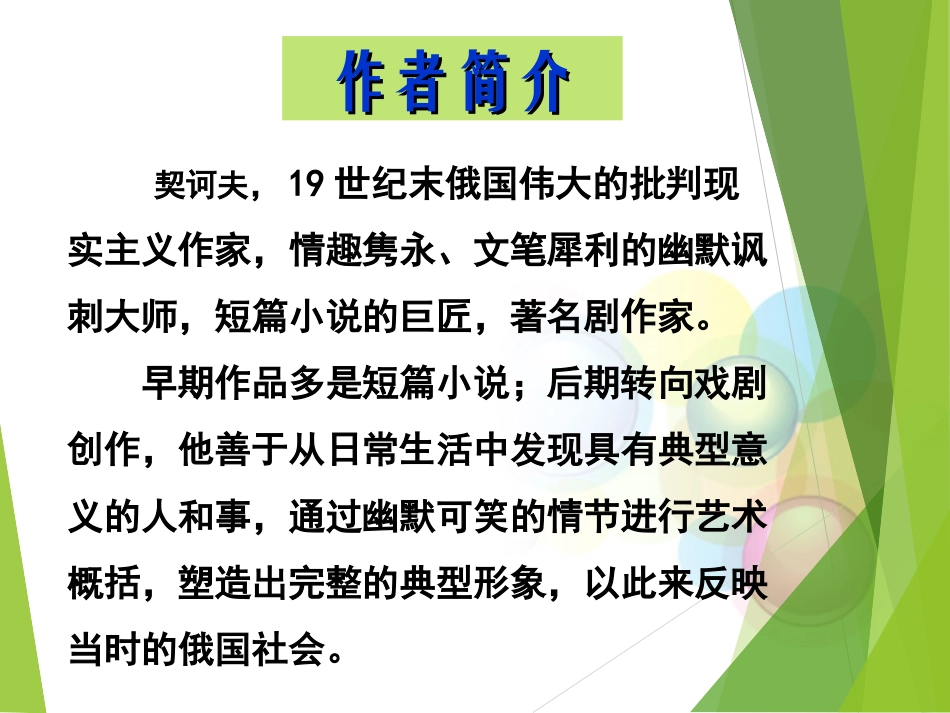 作者简介

契诃夫，19 世纪末俄国伟大的批判现实主义作家，情趣隽永、文笔犀利的幽默讽刺大师，短篇小说的巨匠，著名剧作家。

早期作品多是短篇小说；后期转向戏剧创作，他善于从日常生活中发现具有典型意义的人和事，通过幽默可笑的情节进行艺术概括，塑造出完整的典型形象，以此来反映当时的俄国社会。